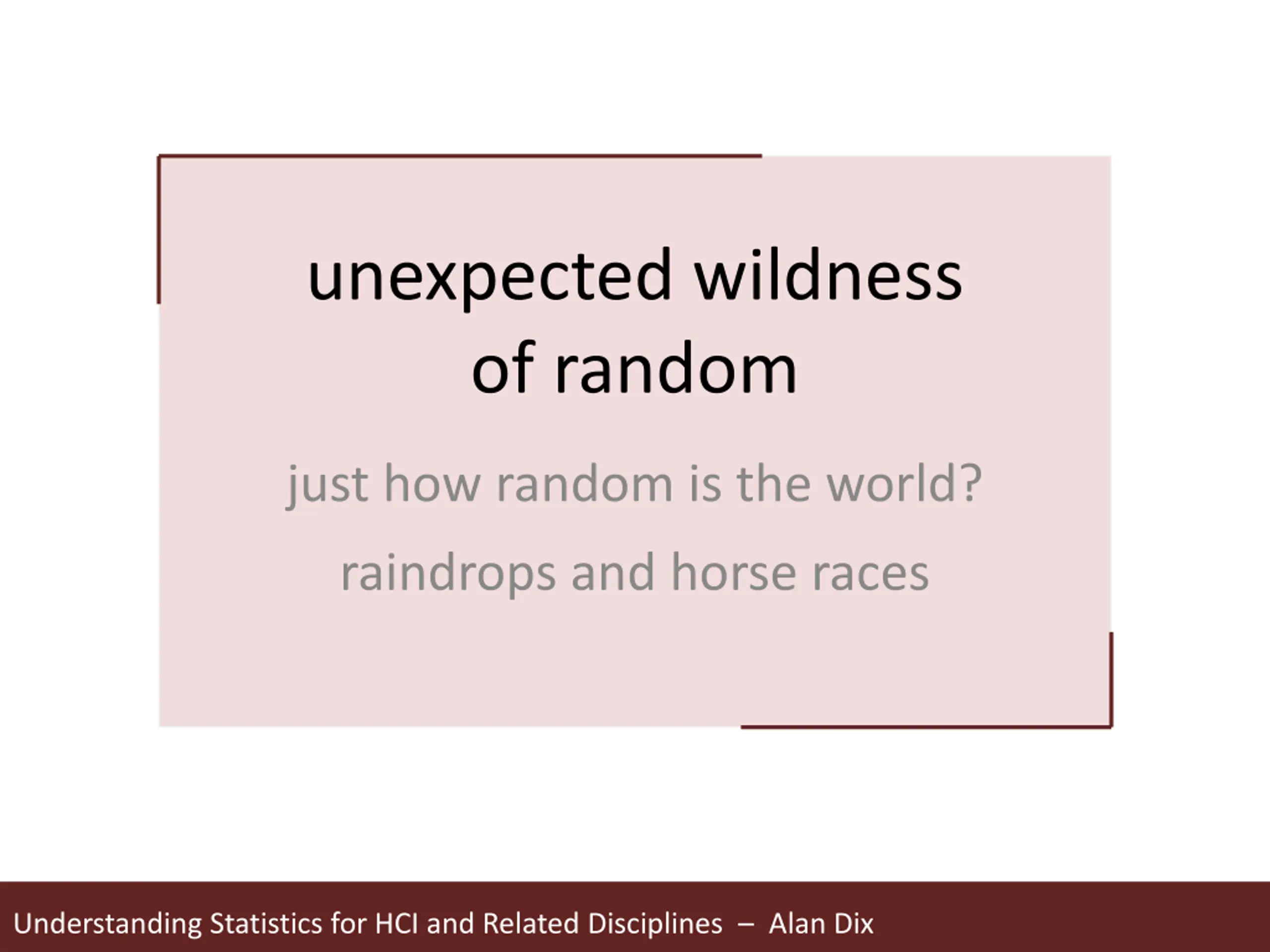 unexpected wildness of random

just how random is the world?

raindrops and horse races

Understanding Statistics for HCI and Related Disciplines – Alan Dix